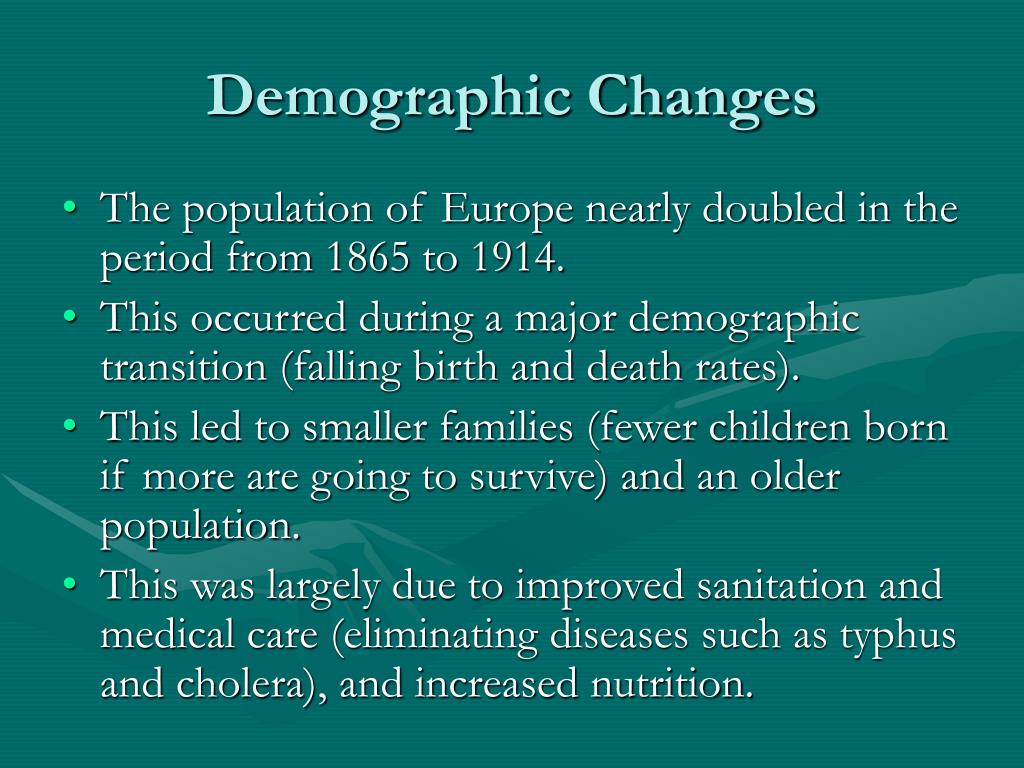 Demographic Changes

• The population of Europe nearly doubled in the period from 1865 to 1914.
• This occurred during a major demographic transition (falling birth and death rates).
• This led to smaller families (fewer children born if more are going to survive) and an older population.
• This was largely due to improved sanitation and medical care (eliminating diseases such as typhus and cholera), and increased nutrition.